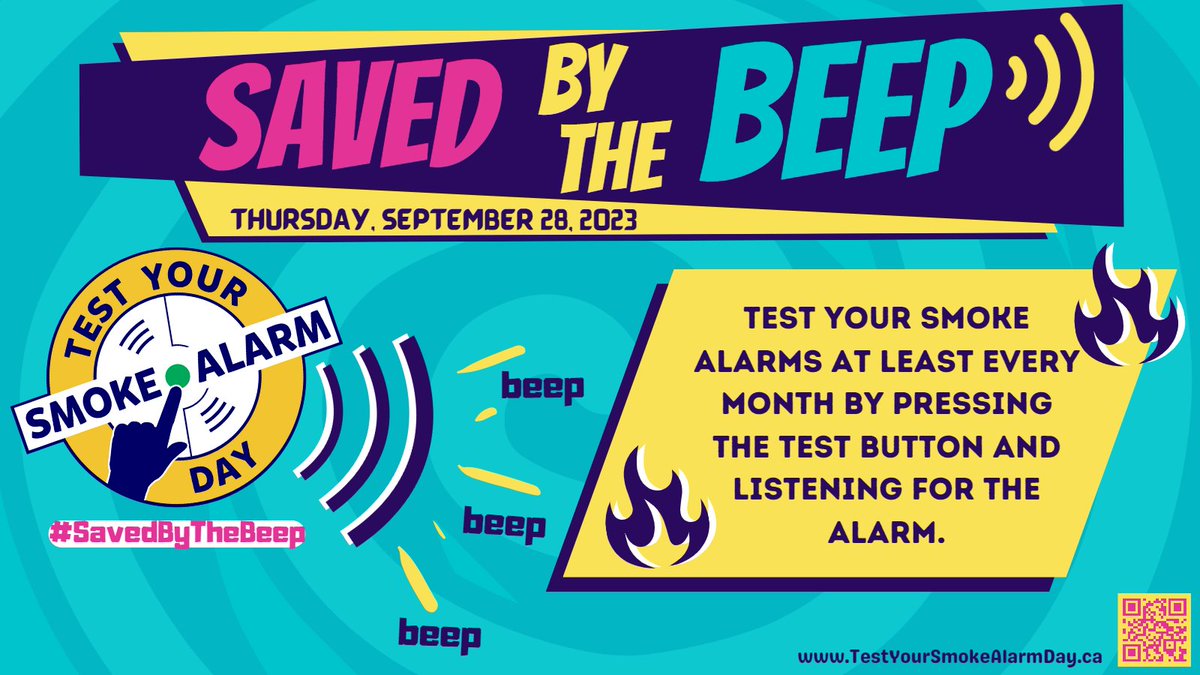 SAVED BY THE BEEP

THURSDAY, SEPTEMBER 28, 2023

TEST YOUR SMOKE ALARM DAY

#SavedByTheBeep

beep

beep

beep

TEST YOUR SMOKE ALARMS AT LEAST EVERY MONTH BY PRESSING THE TEST BUTTON AND LISTENING FOR THE ALARM.

www.TestYourSmokeAlarmDay.ca